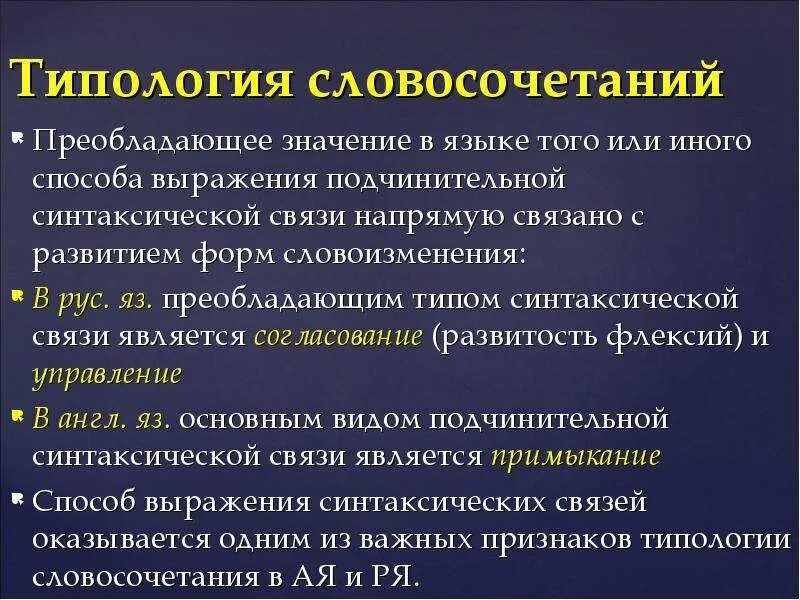 Типология словосочетаний

Преобладающее значение в языке того или иного способа выражения подчинительной синтаксической связи напрямую связано с развитием форм словоизменения:

В рус. яз. преобладающим типом синтаксической связи является согласование (развитость флексий) и управление

В англ. яз. основным видом подчинительной синтаксической связи является примыкание

Способ выражения синтаксических связей оказывается одним из важных признаков типологии словосочетания в АЯ и РЯ.